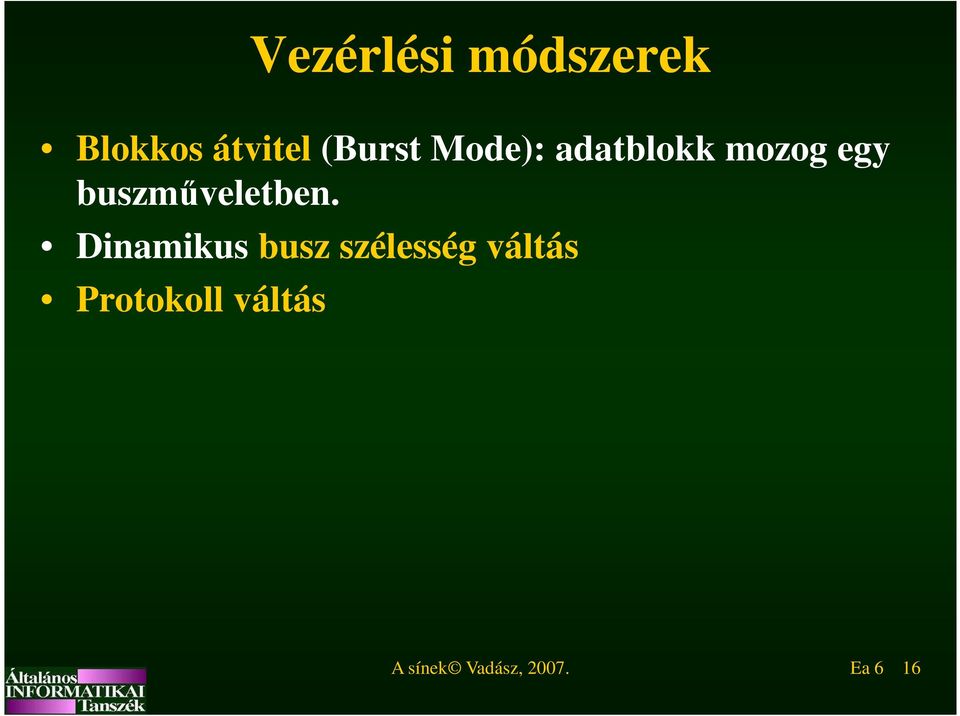 Vezérlési módszerek

• Blokkos átvitel (Burst Mode): adatblokk mozog egy buszműveletben.

• Dinamikus busz szélesség váltás

• Protokoll váltás

Általános INFORMATIKAI Tanszék

A sínek© Vadász, 2007.

Ea 6 16